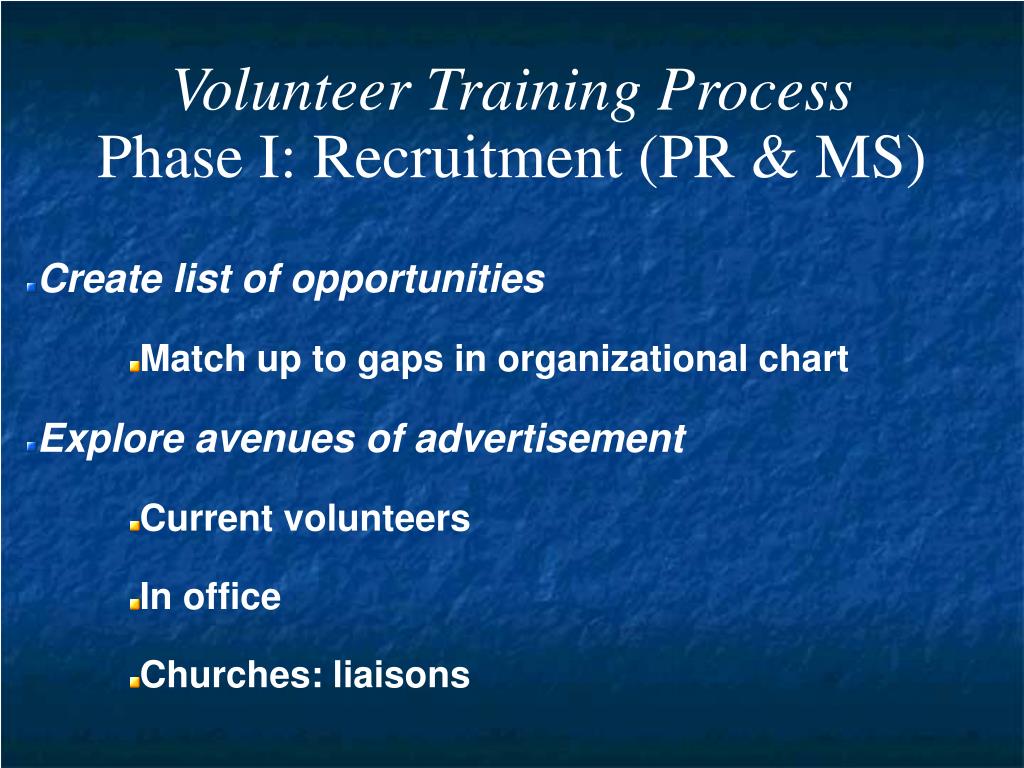 Volunteer Training Process
Phase I: Recruitment (PR & MS)

Create list of opportunities

Match up to gaps in organizational chart

Explore avenues of advertisement

Current volunteers

In office

Churches: liaisons